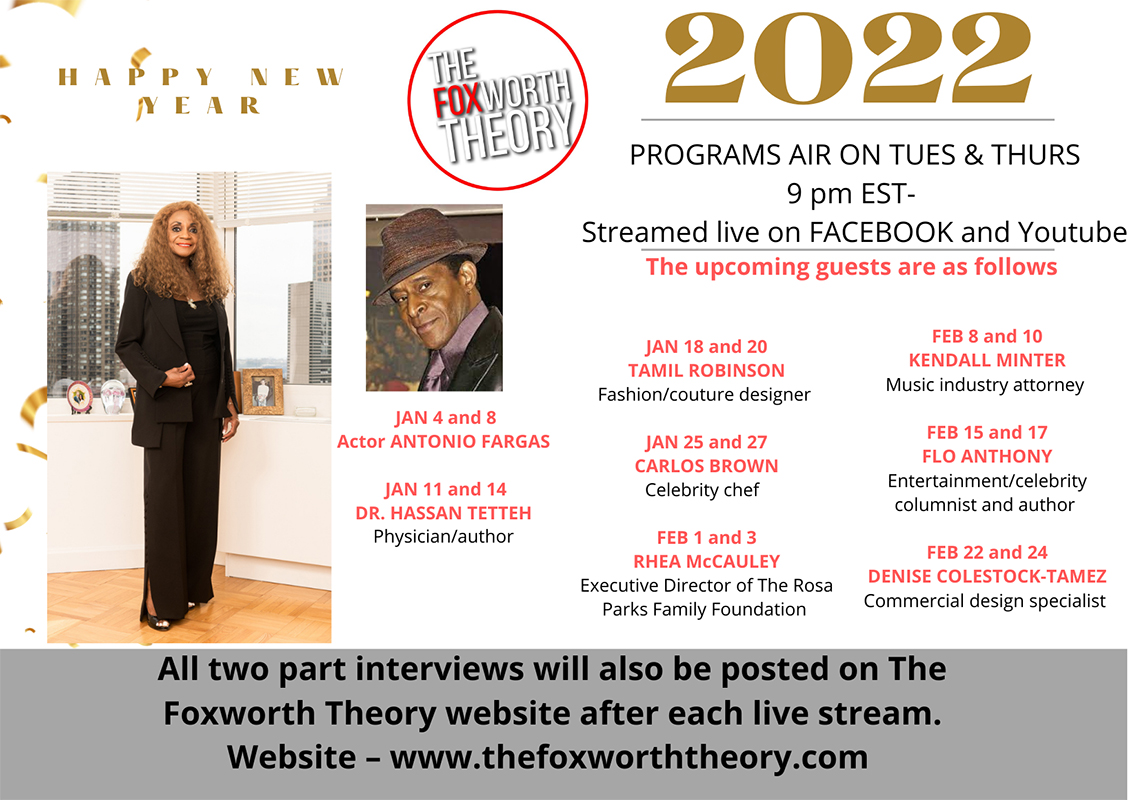 HAPPY NEW YEAR

THE FOXWORTH THEORY

2022

PROGRAMS AIR ON TUES & THURS
9 pm EST-
Streamed live on FACEBOOK and Youtube

The upcoming guests are as follows

JAN 4 and 8
Actor ANTONIO FARGAS

JAN 11 and 14
DR. HASSAN TETTEH
Physician/author

JAN 18 and 20
TAMIL ROBINSON
Fashion/couture designer

JAN 25 and 27
CARLOS BROWN
Celebrity chef

FEB 1 and 3
RHEA McCAULEY
Executive Director of The Rosa Parks Family Foundation

FEB 8 and 10
KENDALL MINTER
Music industry attorney

FEB 15 and 17
FLO ANTHONY
Entertainment/celebrity columnist and author

FEB 22 and 24
DENISE COLESTOCK-TAMEZ
Commercial design specialist

All two part interviews will also be posted on The Foxworth Theory website after each live stream.
Website – www.thefoxworththeory.com